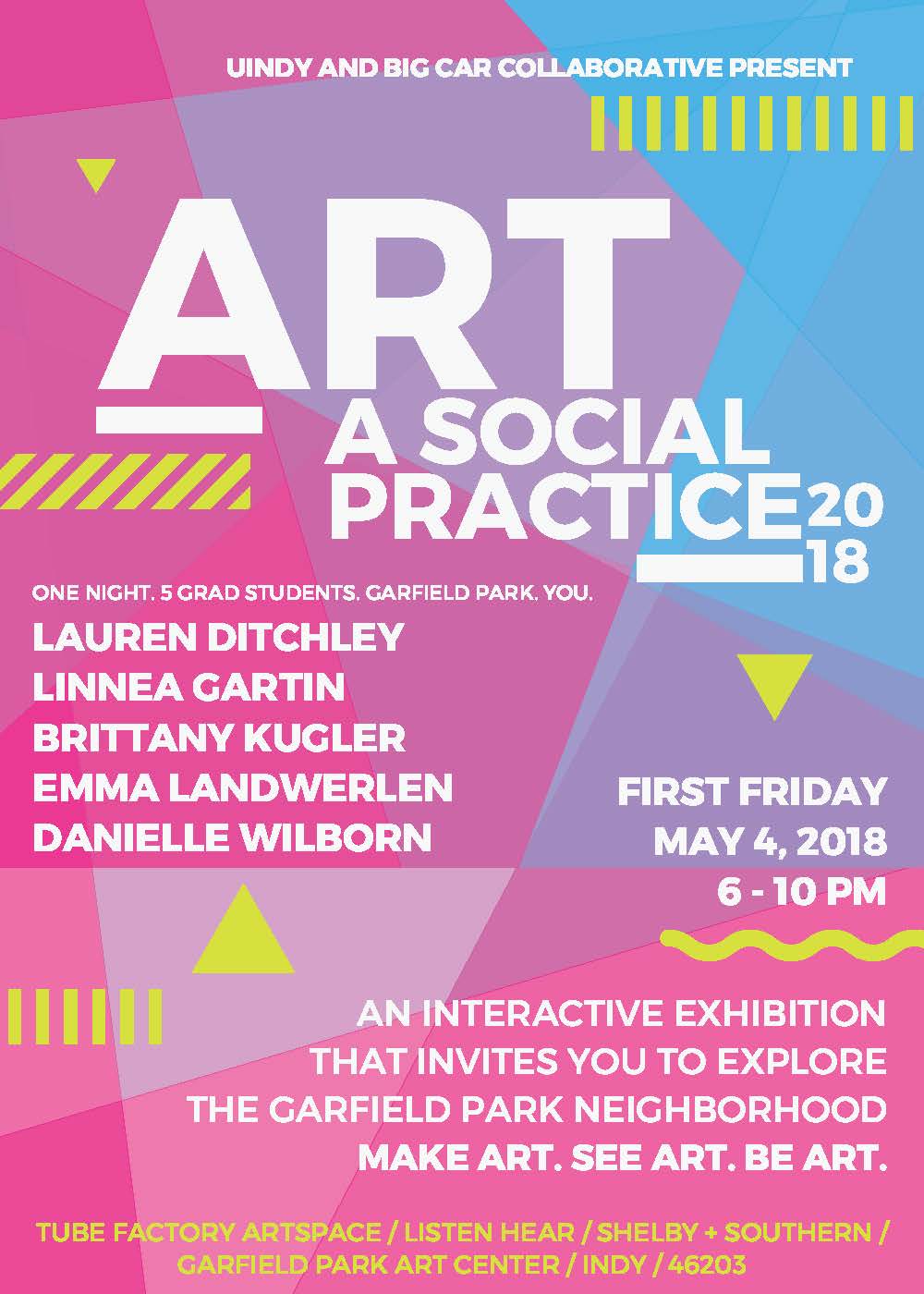 UINDY AND BIG CAR COLLABORATIVE PRESENT

ART
A SOCIAL PRACTICE 2018

ONE NIGHT. 5 GRAD STUDENTS. GARFIELD PARK. YOU.

LAUREN DITCHLEY
LINNEA GARTIN
BRITTANY KUGLER
EMMA LANDWERLEN
DANIELLE WILBORN

FIRST FRIDAY
MAY 4, 2018
6 - 10 PM

AN INTERACTIVE EXHIBITION THAT INVITES YOU TO EXPLORE THE GARFIELD PARK NEIGHBORHOOD
MAKE ART. SEE ART. BE ART.

TUBE FACTORY ARTSPACE / LISTEN HEAR / SHELBY + SOUTHERN / GARFIELD PARK ART CENTER / INDY / 46203